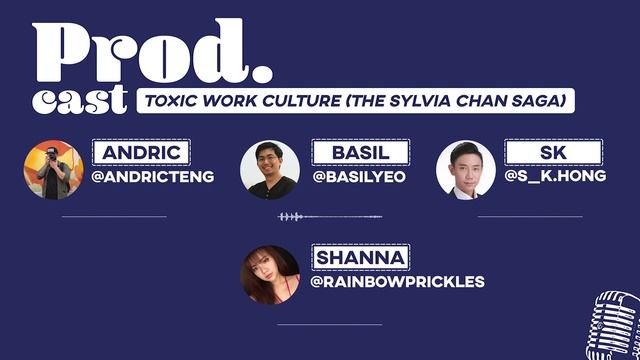 Prod.
cast

TOXIC WORK CULTURE (THE SYLVIA CHAN SAGA)

ANDRIC
@ANDRICTENG

BASIL
@BASILYEO

SK
@S_K.HONG

SHANNA
@RAINBOWPRICKLES